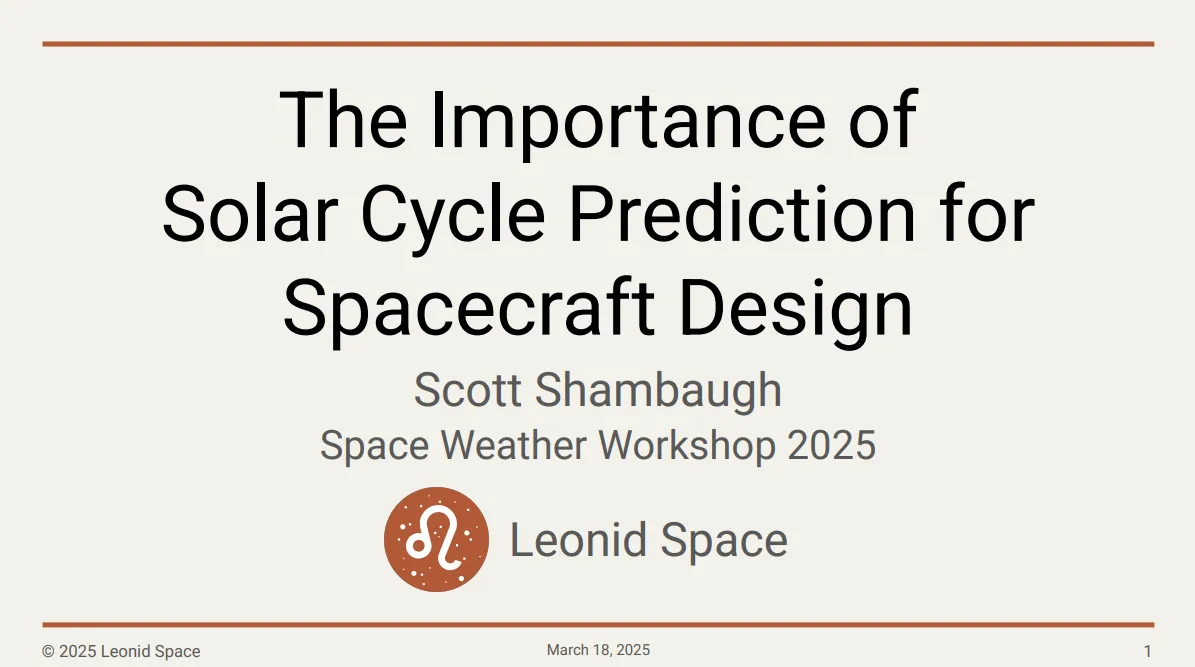 The Importance of Solar Cycle Prediction for Spacecraft Design

Scott Shambaugh

Space Weather Workshop 2025

Leonid Space

© 2025 Leonid Space

March 18, 2025

1